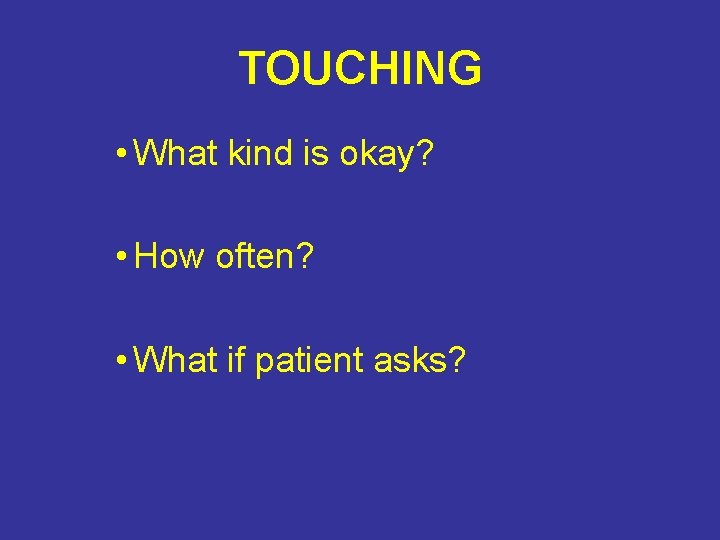 TOUCHING

• What kind is okay?

• How often?

• What if patient asks?